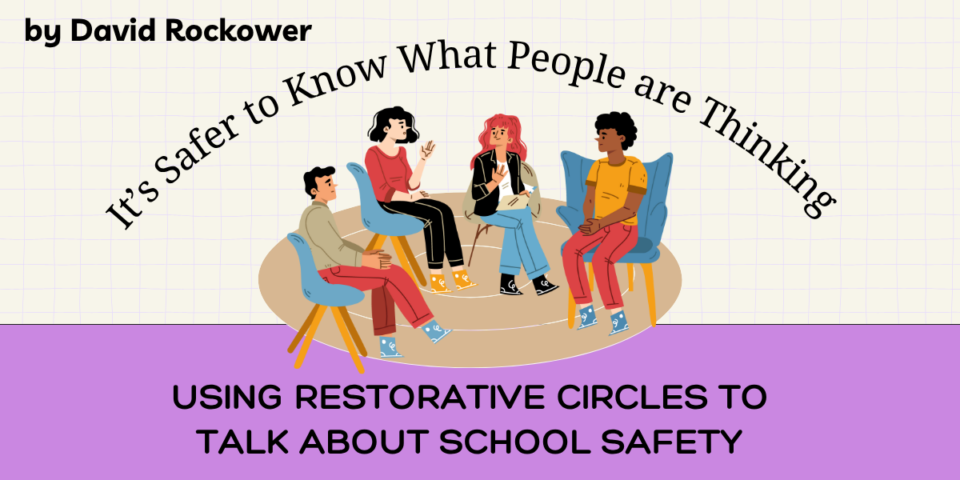 by David Rockower

It's Safer to Know What People are Thinking

USING RESTORATIVE CIRCLES TO TALK ABOUT SCHOOL SAFETY